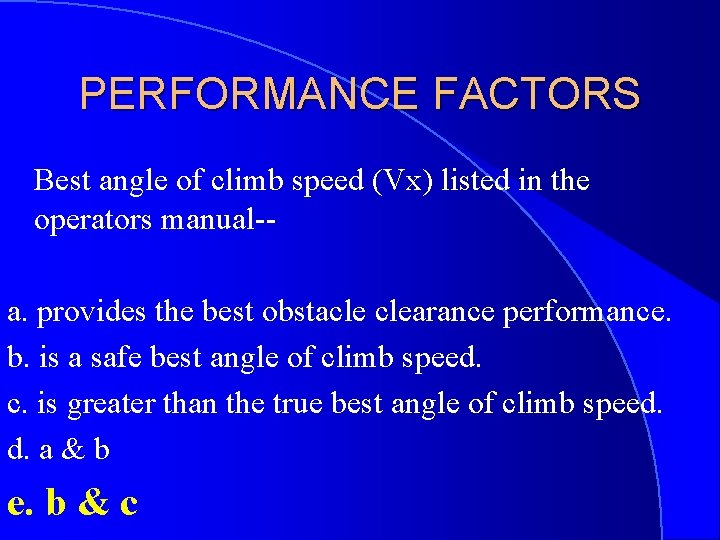 PERFORMANCE FACTORS

Best angle of climb speed (Vx) listed in the operators manual--

a. provides the best obstacle clearance performance.
b. is a safe best angle of climb speed.
c. is greater than the true best angle of climb speed.
d. a & b
e. b & c